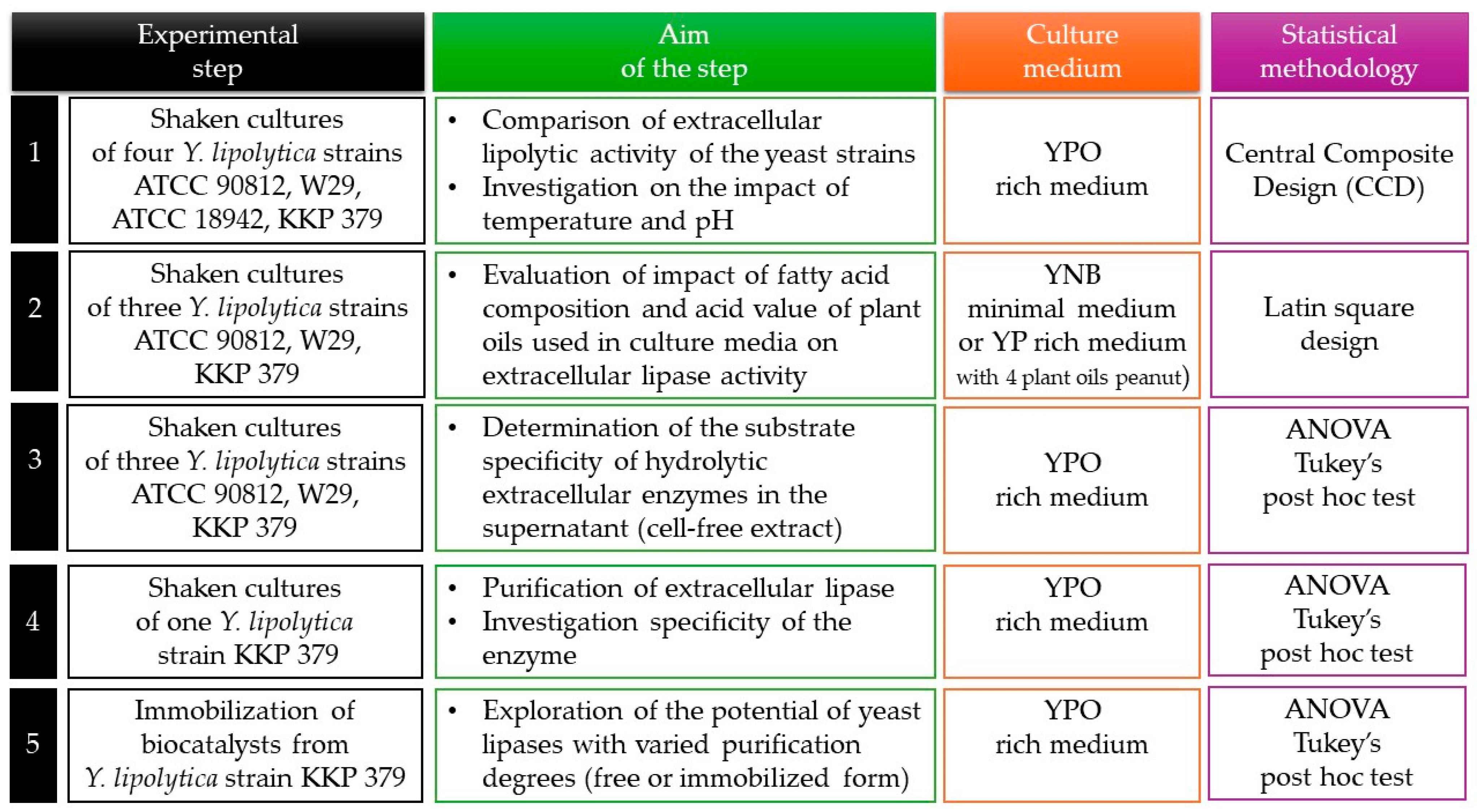 | | Experimental step | Aim of the step | Culture medium | Statistical methodology |
|---|---|---|---|---|
| 1 | Shaken cultures of four Y. lipolytica strains ATCC 90812, W29, ATCC 18942, KKP 379 | • Comparison of extracellular lipolytic activity of the yeast strains • Investigation on the impact of temperature and pH | YPO rich medium | Central Composite Design (CCD) |
| 2 | Shaken cultures of three Y. lipolytica strains ATCC 90812, W29, KKP 379 | • Evaluation of impact of fatty acid composition and acid value of plant oils used in culture media on extracellular lipase activity | YNB minimal medium or YP rich medium with 4 plant oils peanut) | Latin square design |
| 3 | Shaken cultures of three Y. lipolytica strains ATCC 90812, W29, KKP 379 | • Determination of the substrate specificity of hydrolytic extracellular enzymes in the supernatant (cell-free extract) | YPO rich medium | ANOVA Tukey's post hoc test |
| 4 | Shaken cultures of one Y. lipolytica strain KKP 379 | • Purification of extracellular lipase • Investigation specificity of the enzyme | YPO rich medium | ANOVA Tukey's post hoc test |
| 5 | Immobilization of biocatalysts from Y. lipolytica strain KKP 379 | • Exploration of the potential of yeast lipases with varied purification degrees (free or immobilized form) | YPO rich medium | ANOVA Tukey's post hoc test |